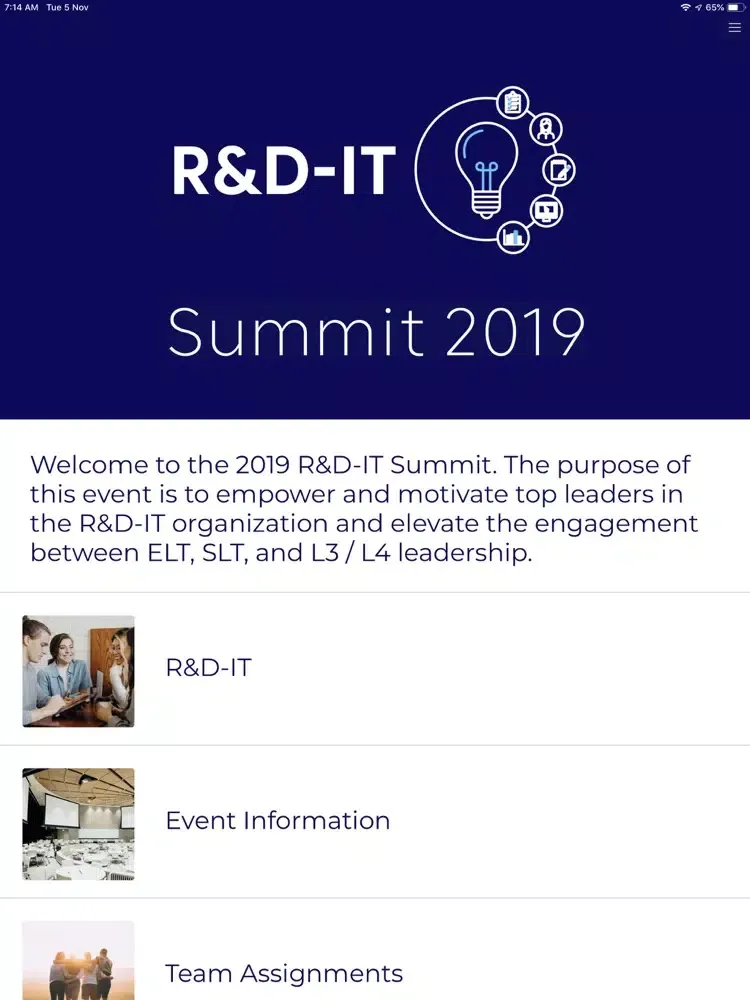 7:14 AM Tue 5 Nov

65%

R&D-IT

Summit 2019

Welcome to the 2019 R&D-IT Summit. The purpose of this event is to empower and motivate top leaders in the R&D-IT organization and elevate the engagement between ELT, SLT, and L3 / L4 leadership.

R&D-IT

Event Information

Team Assignments